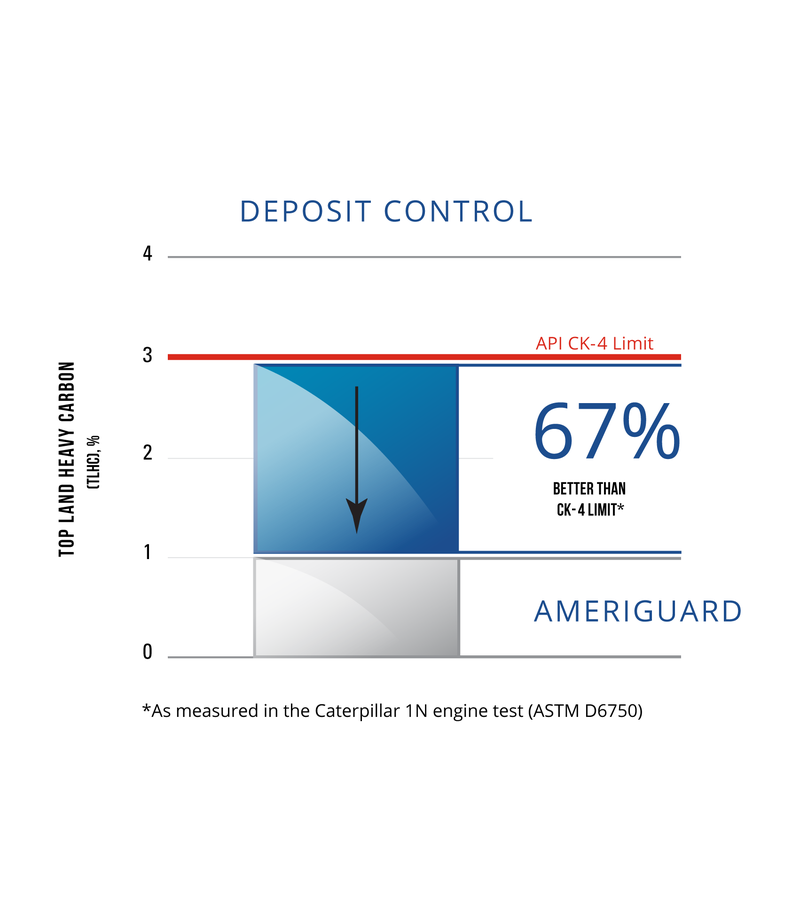 DEPOSIT CONTROL

TOP LAND HEAVY CARBON
(TLHC), %

4
3
2
1
0

API CK-4 Limit

67%
BETTER THAN
CK-4 LIMIT*

AMERIGUARD

*As measured in the Caterpillar 1N engine test (ASTM D6750)